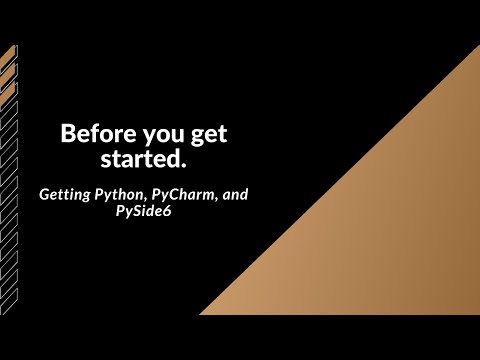 Before you get started.

Getting Python, PyCharm, and PySide6